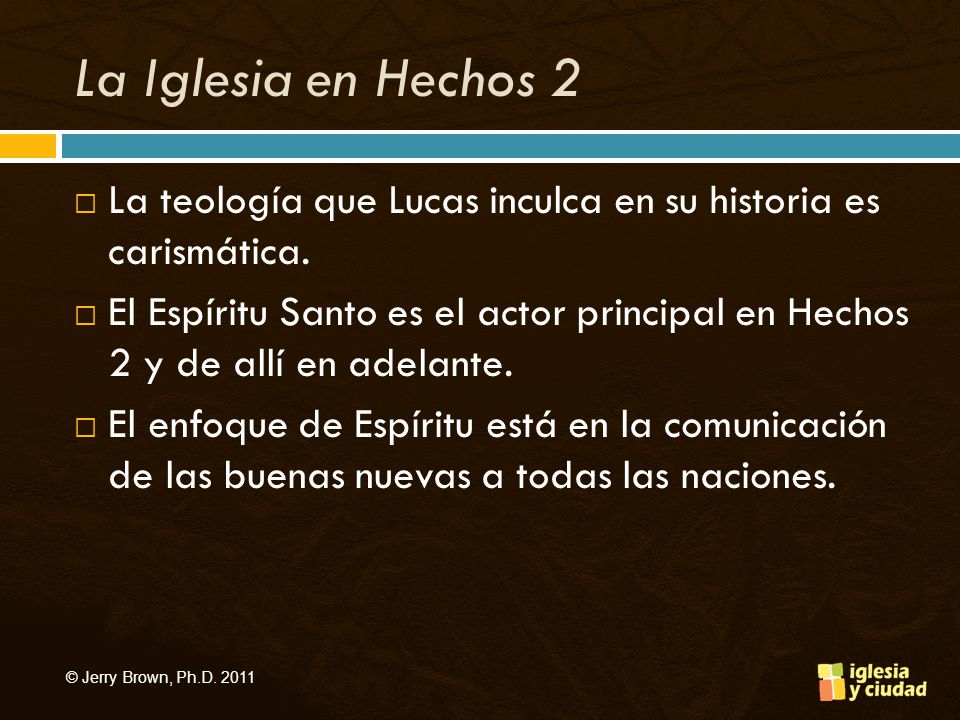 La Iglesia en Hechos 2

□ La teología que Lucas inculca en su historia es carismática.

□ El Espíritu Santo es el actor principal en Hechos 2 y de allí en adelante.

□ El enfoque de Espíritu está en la comunicación de las buenas nuevas a todas las naciones.

© Jerry Brown, Ph.D. 2011

iglesia y ciudad